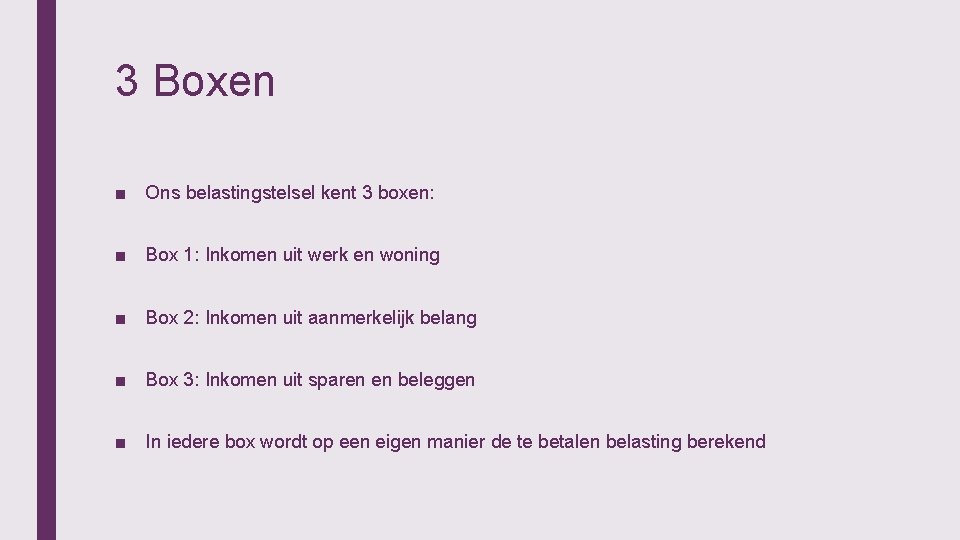 3 Boxen

■ Ons belastingstelsel kent 3 boxen:

■ Box 1: Inkomen uit werk en woning

■ Box 2: Inkomen uit aanmerkelijk belang

■ Box 3: Inkomen uit sparen en beleggen

■ In iedere box wordt op een eigen manier de te betalen belasting berekend